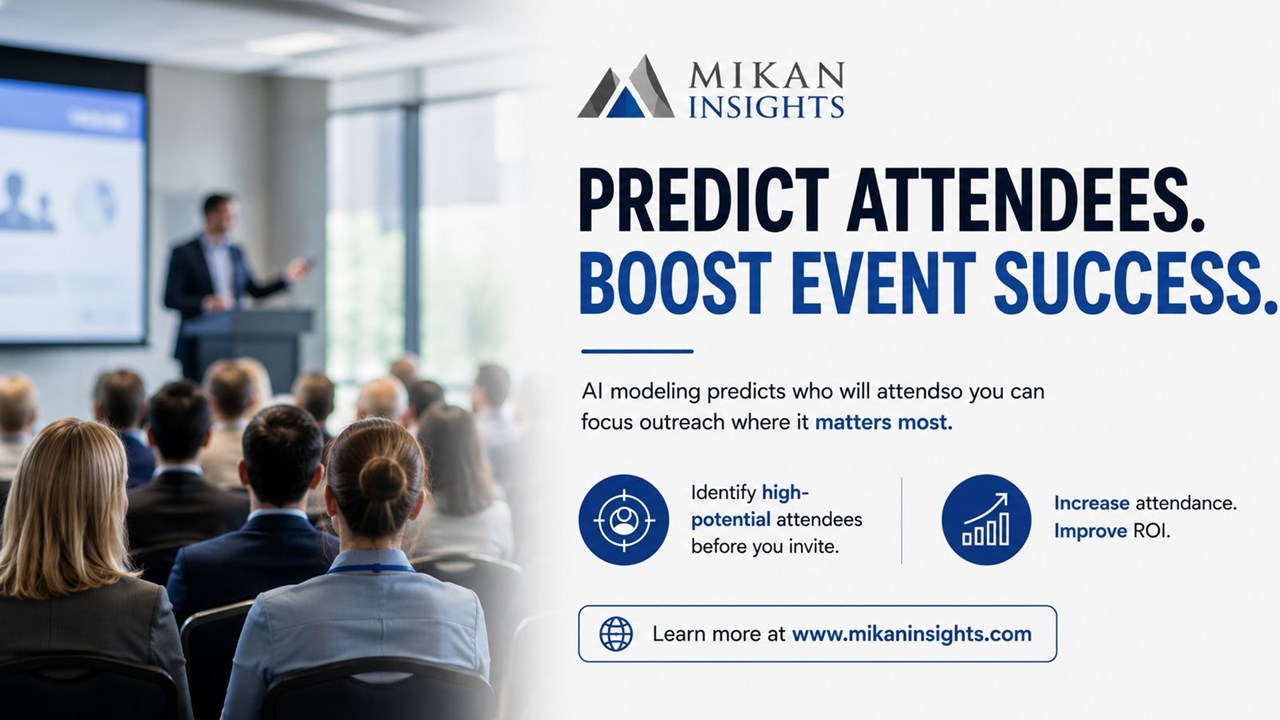 MIKAN INSIGHTS

PREDICT ATTENDEES.
BOOST EVENT SUCCESS.

AI modeling predicts who will attendso you can focus outreach where it matters most.

Identify high-potential attendees before you invite.

Increase attendance. Improve ROI.

Learn more at www.mikaninsights.com